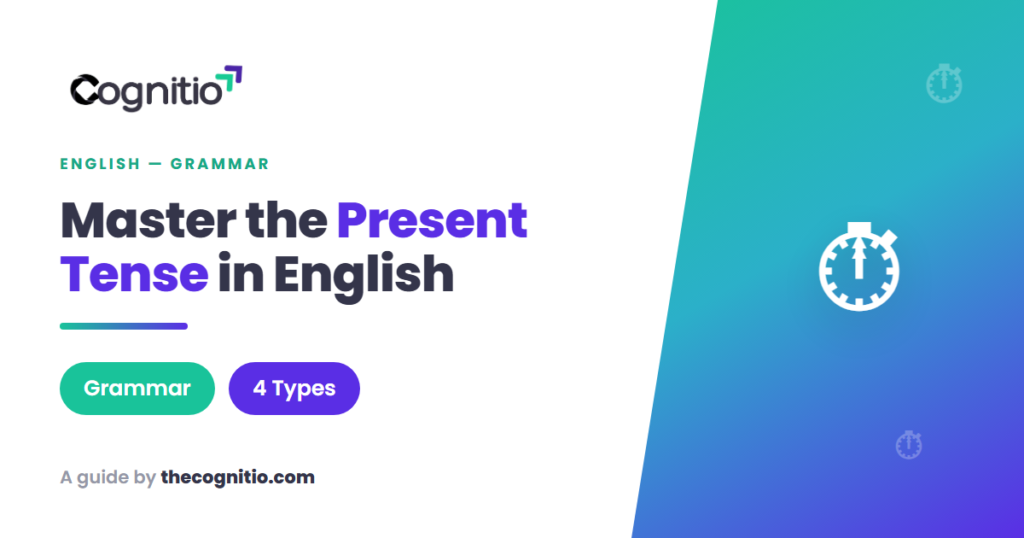 Cognitio

ENGLISH — GRAMMAR

Master the Present Tense in English

Grammar

4 Types

A guide by thecognitio.com